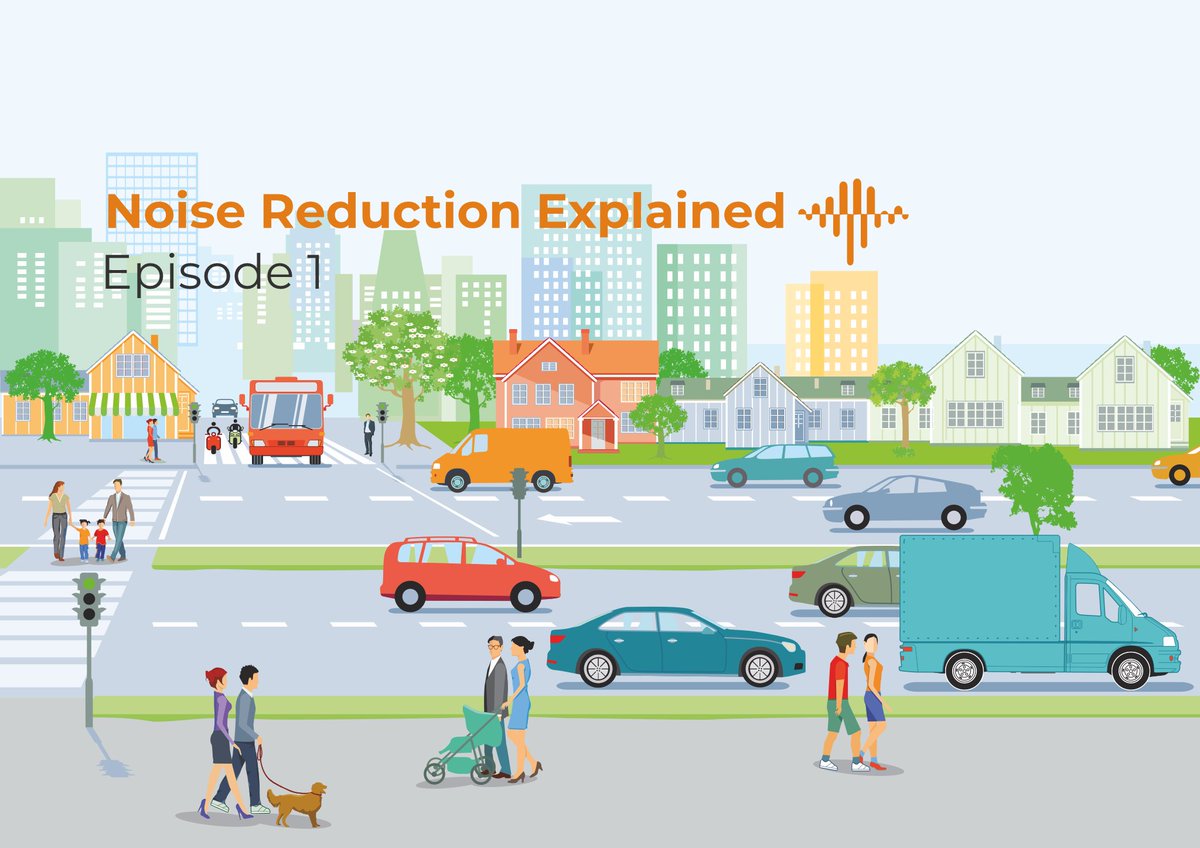 Noise Reduction Explained

Episode 1